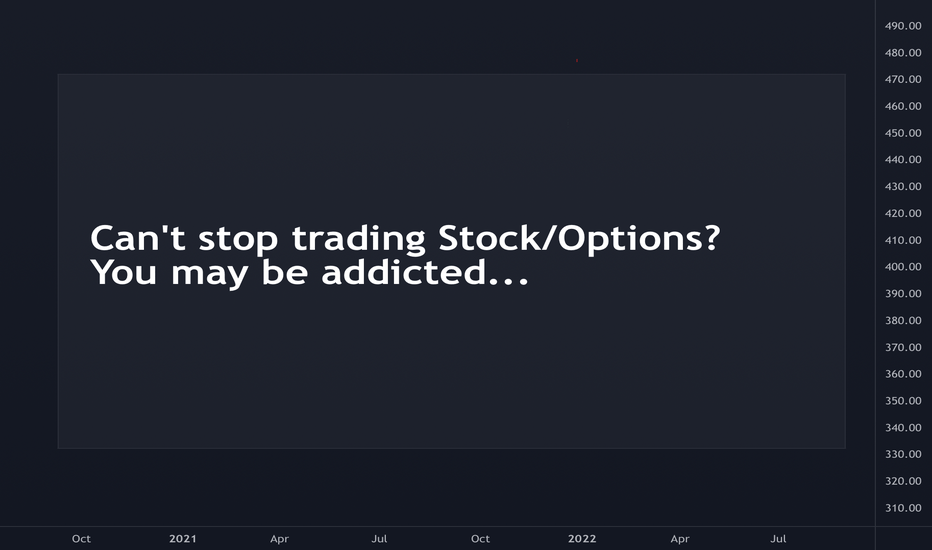 Can't stop trading Stock/Options?
You may be addicted...

490.00
480.00
470.00
460.00
450.00
440.00
430.00
420.00
410.00
400.00
390.00
380.00
370.00
360.00
350.00
340.00
330.00
320.00
310.00

Oct 2021 Apr Jul Oct 2022 Apr Jul